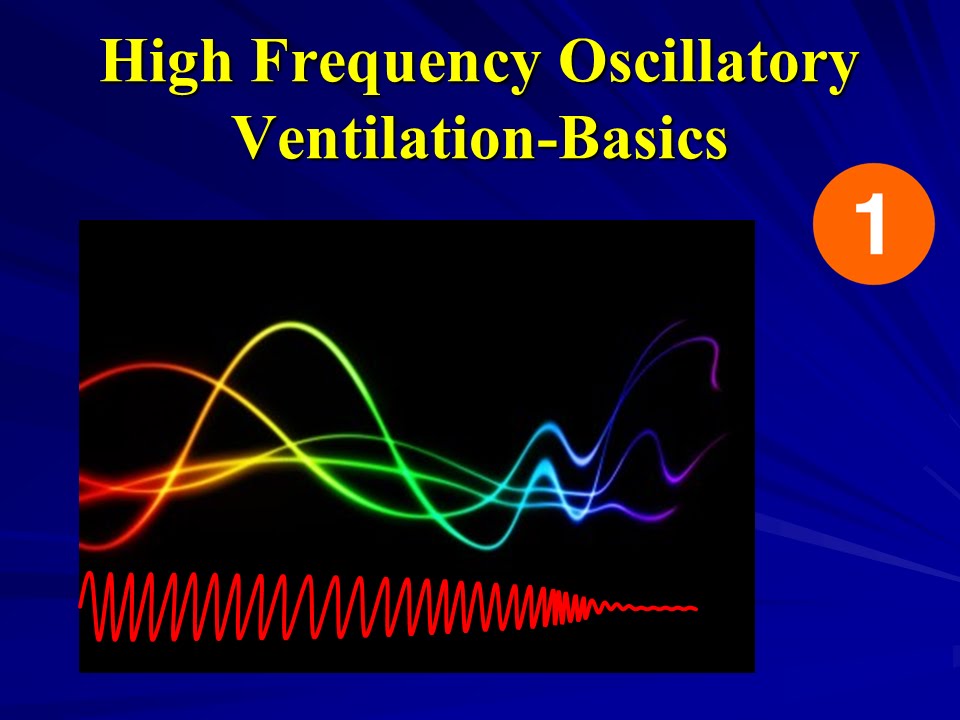 High Frequency Oscillatory Ventilation-Basics

1